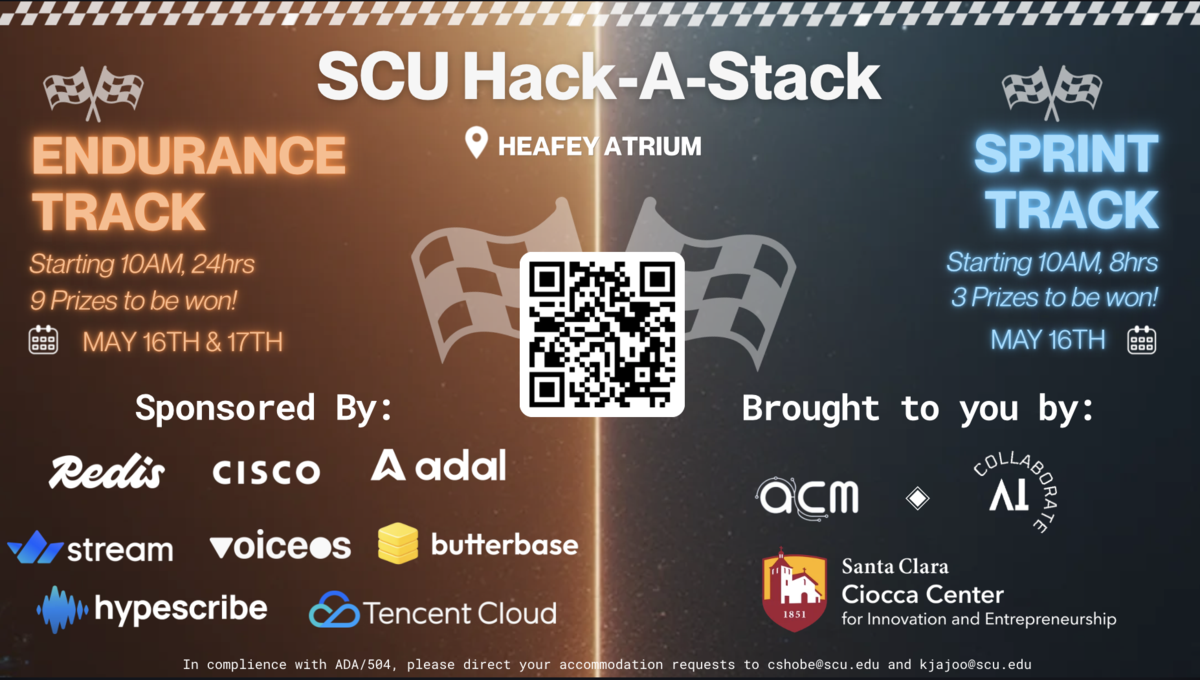 SCU Hack-A-Stack

HEAFEY ATRIUM

ENDURANCE TRACK

Starting 10AM, 24hrs
9 Prizes to be won!

MAY 16TH & 17TH

SPRINT TRACK

Starting 10AM, 8hrs
3 Prizes to be won!

MAY 16TH

Sponsored By:

Redis CISCO adal

stream voiceos butterbase

hypescribe Tencent Cloud

Brought to you by:

acm COLLABORATE AI

1851
Santa Clara
Ciocca Center
for Innovation and Entrepreneurship

In complience with ADA/504, please direct your accommodation requests to cshobe@scu.edu and kjajoo@scu.edu